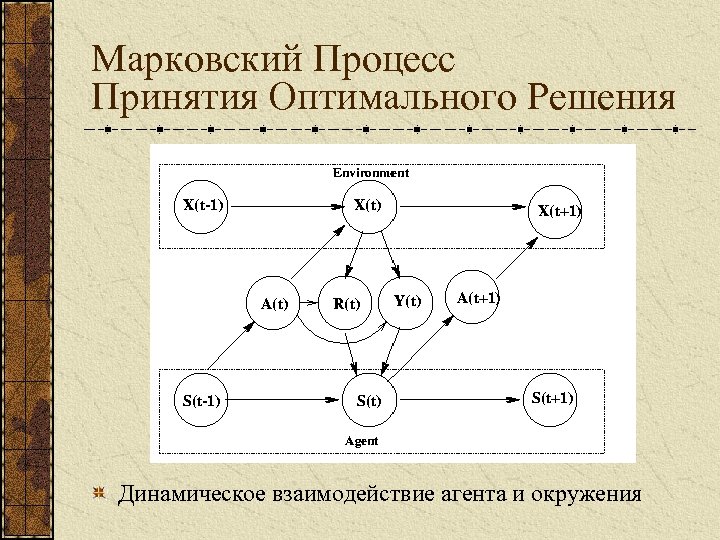 Марковский Процесс
Принятия Оптимального Решения

Environment

X(t-1)

X(t)

X(t+1)

A(t)

R(t)

Y(t)

A(t+1)

S(t-1)

S(t)

S(t+1)

Agent

Динамическое взаимодействие агента и окружения